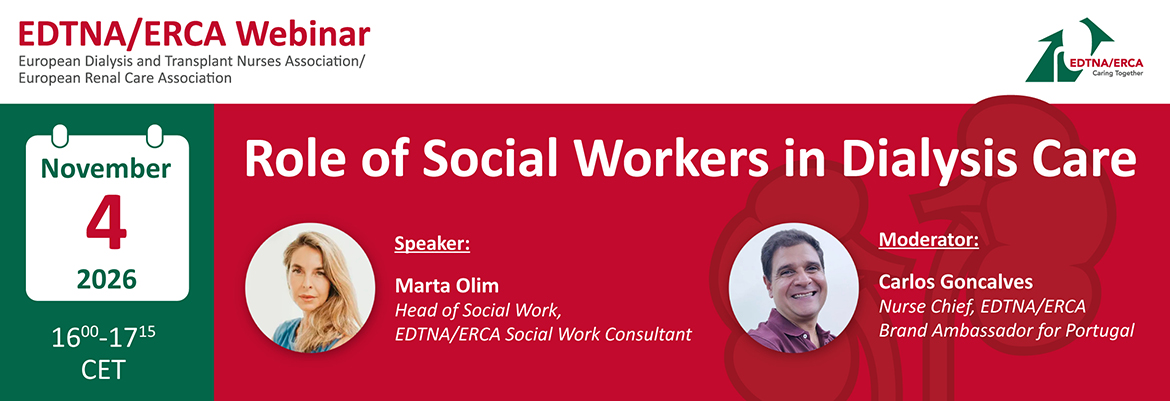 EDTNA/ERCA Webinar
European Dialysis and Transplant Nurses Association/
European Renal Care Association

EDTNA/ERCA
Caring Together

November
4
2026

$16^{00}$-$17^{15}$
CET

Role of Social Workers in Dialysis Care

Speaker:
Marta Olim
Head of Social Work,
EDTNA/ERCA Social Work Consultant

Moderator:
Carlos Goncalves
Nurse Chief, EDTNA/ERCA
Brand Ambassador for Portugal